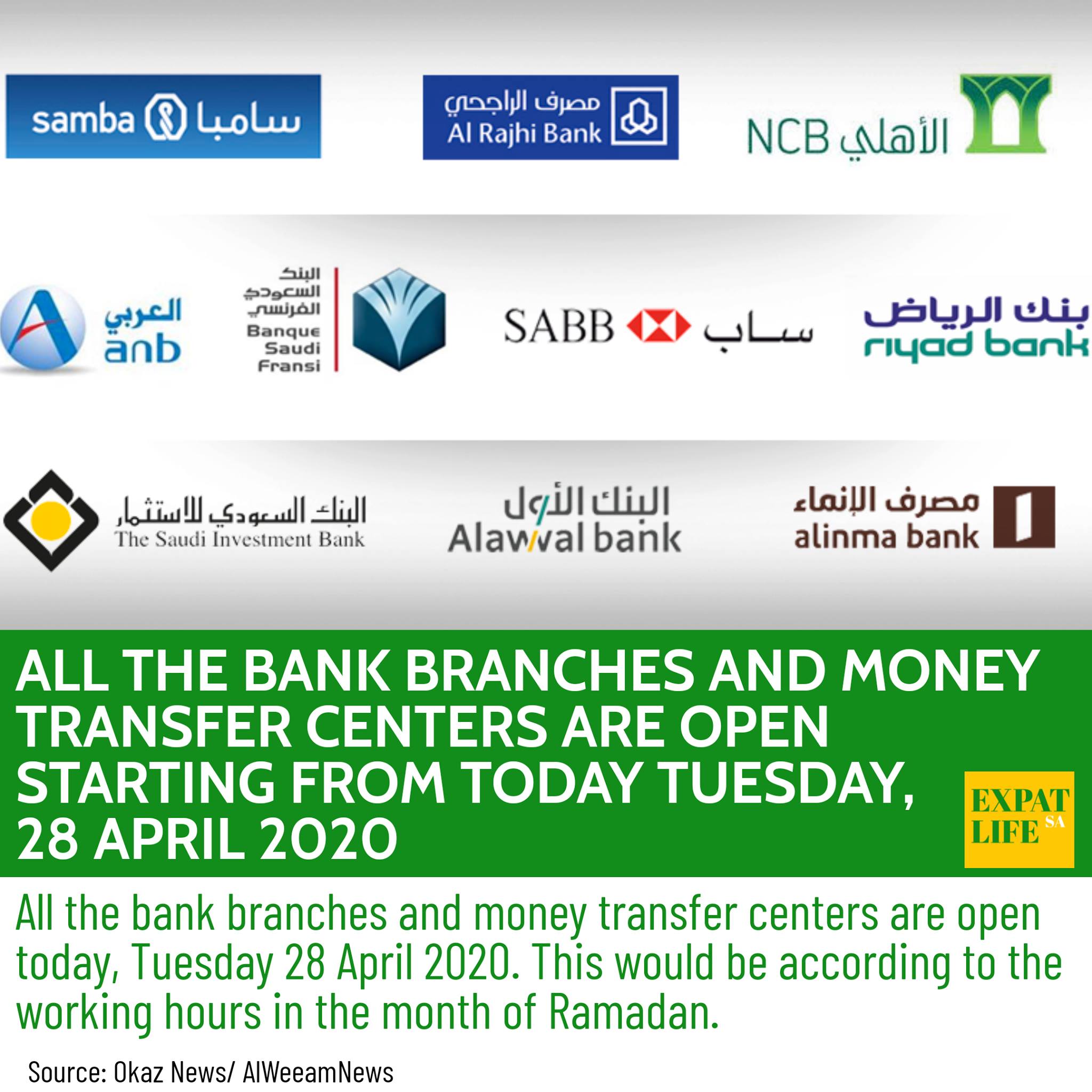 samba سامبا

مصرف الراجحي
Al Rajhi Bank

NCB الأهلي

العربي
anb

البنك
السعودي
الفرنسي
Banque
Saudi
Fransi

SABB ساب

بنك الرياض
riyad bank

البنك السعودي للاستثمار
The Saudi Investment Bank

البنك الأول
Alawwal bank

مصرف الإنماء
alinma bank

ALL THE BANK BRANCHES AND MONEY TRANSFER CENTERS ARE OPEN STARTING FROM TODAY TUESDAY, 28 APRIL 2020

EXPAT LIFE SA

All the bank branches and money transfer centers are open today, Tuesday 28 April 2020. This would be according to the working hours in the month of Ramadan.

Source: Okaz News/ AlWeeamNews